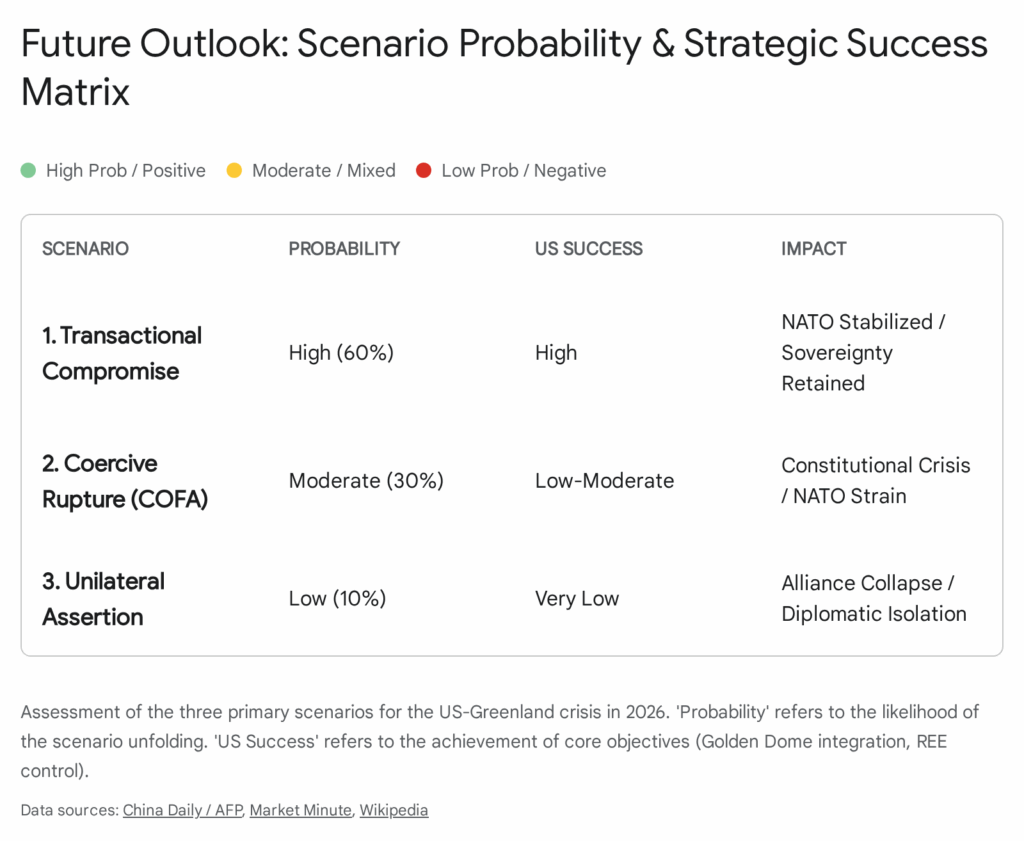 Future Outlook: Scenario Probability & Strategic Success Matrix

High Prob / Positive  Moderate / Mixed  Low Prob / Negative

| SCENARIO | PROBABILITY | US SUCCESS | IMPACT |
|---|---|---|---|
| 1. Transactional Compromise | High (60%) | High | NATO Stabilized / Sovereignty Retained |
| 2. Coercive Rupture (COFA) | Moderate (30%) | Low-Moderate | Constitutional Crisis / NATO Strain |
| 3. Unilateral Assertion | Low (10%) | Very Low | Alliance Collapse / Diplomatic Isolation |

Assessment of the three primary scenarios for the US-Greenland crisis in 2026. 'Probability' refers to the likelihood of the scenario unfolding. 'US Success' refers to the achievement of core objectives (Golden Dome integration, REE control).

Data sources: China Daily / AFP, Market Minute, Wikipedia